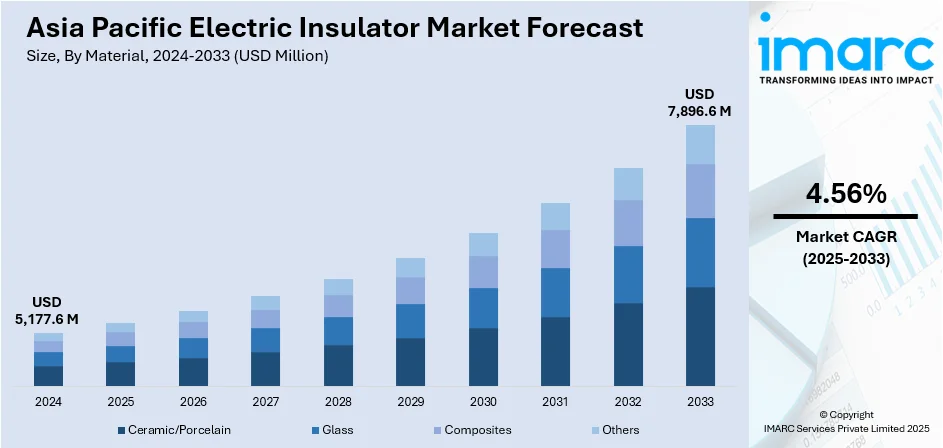 Asia Pacific Electric Insulator Market Forecast

Size, By Material, 2024-2033 (USD Million)

USD
5,177.6 M

USD
7,896.6 M

2024
2025
2026
2027
2028
2029
2030
2031
2032
2033

Ceramic/Porcelain
Glass
Composites
Others

imarc
TRANSFORMING IDEAS INTO IMPACT

4.56%
Market CAGR
(2025-2033)

© Copyright
IMARC Services Private Limited 2025